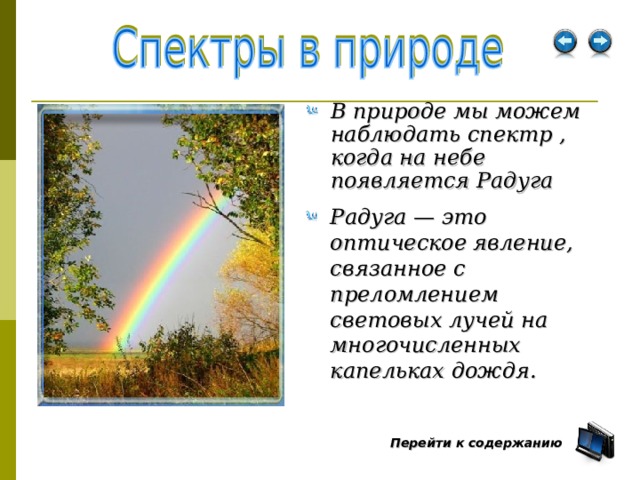 Спектры в природе

В природе мы можем наблюдать спектр , когда на небе появляется Радуга

Радуга — это оптическое явление, связанное с преломлением световых лучей на многочисленных капельках дождя.

Перейти к содержанию